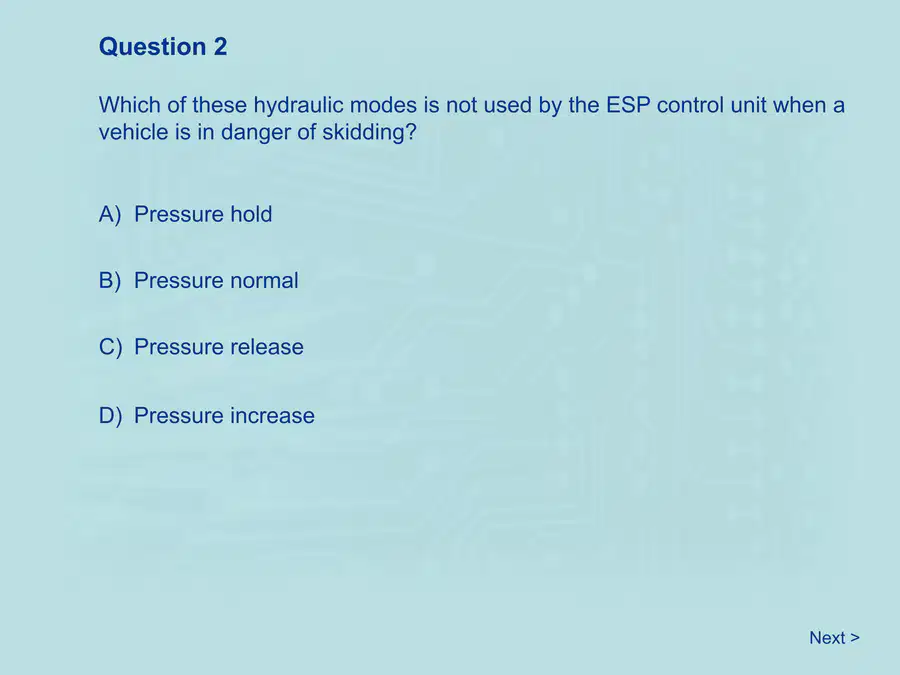 Question 2

Which of these hydraulic modes is not used by the ESP control unit when a vehicle is in danger of skidding?

A) Pressure hold

B) Pressure normal

C) Pressure release

D) Pressure increase

Next >